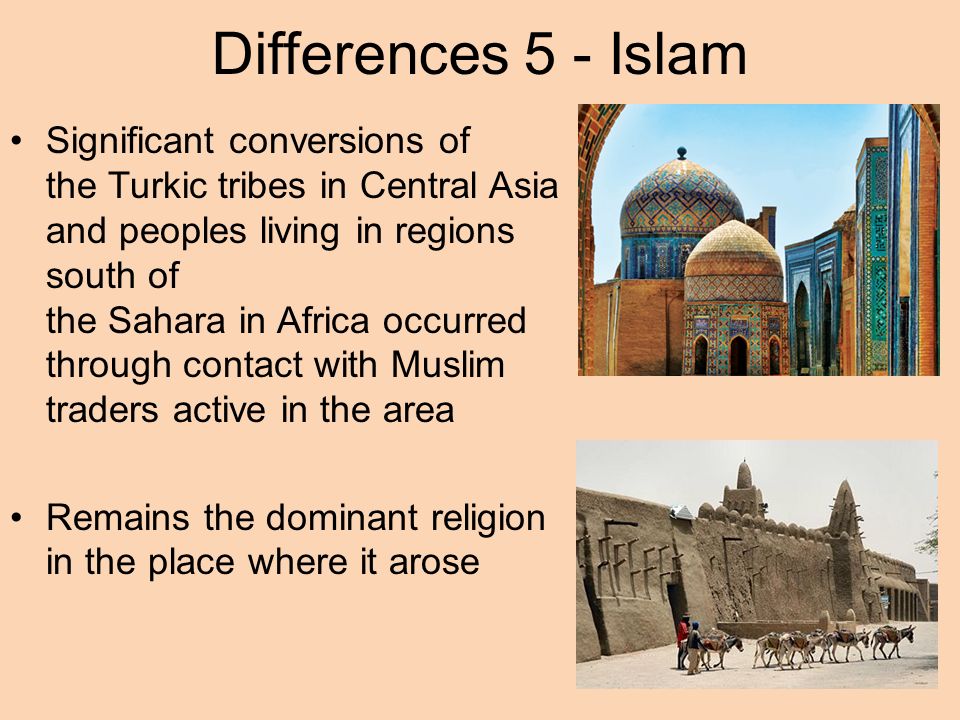 Differences 5 - Islam

• Significant conversions of the Turkic tribes in Central Asia and peoples living in regions south of the Sahara in Africa occurred through contact with Muslim traders active in the area

• Remains the dominant religion in the place where it arose